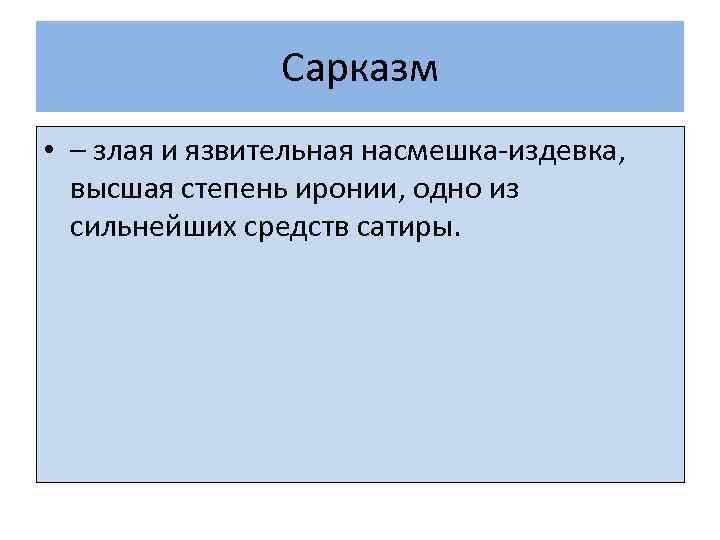 Сарказм

• – злая и язвительная насмешка-издевка, высшая степень иронии, одно из сильнейших средств сатиры.